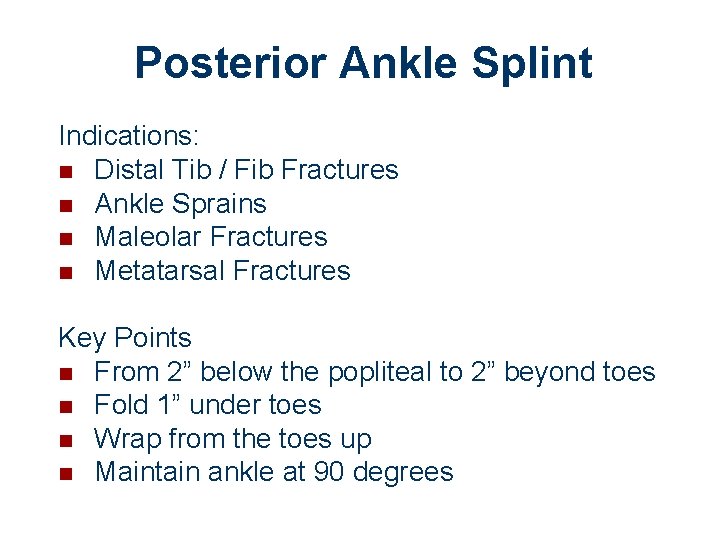 Posterior Ankle Splint

Indications:
- Distal Tib / Fib Fractures
- Ankle Sprains
- Maleolar Fractures
- Metatarsal Fractures

Key Points
- From 2” below the popliteal to 2” beyond toes
- Fold 1” under toes
- Wrap from the toes up
- Maintain ankle at 90 degrees